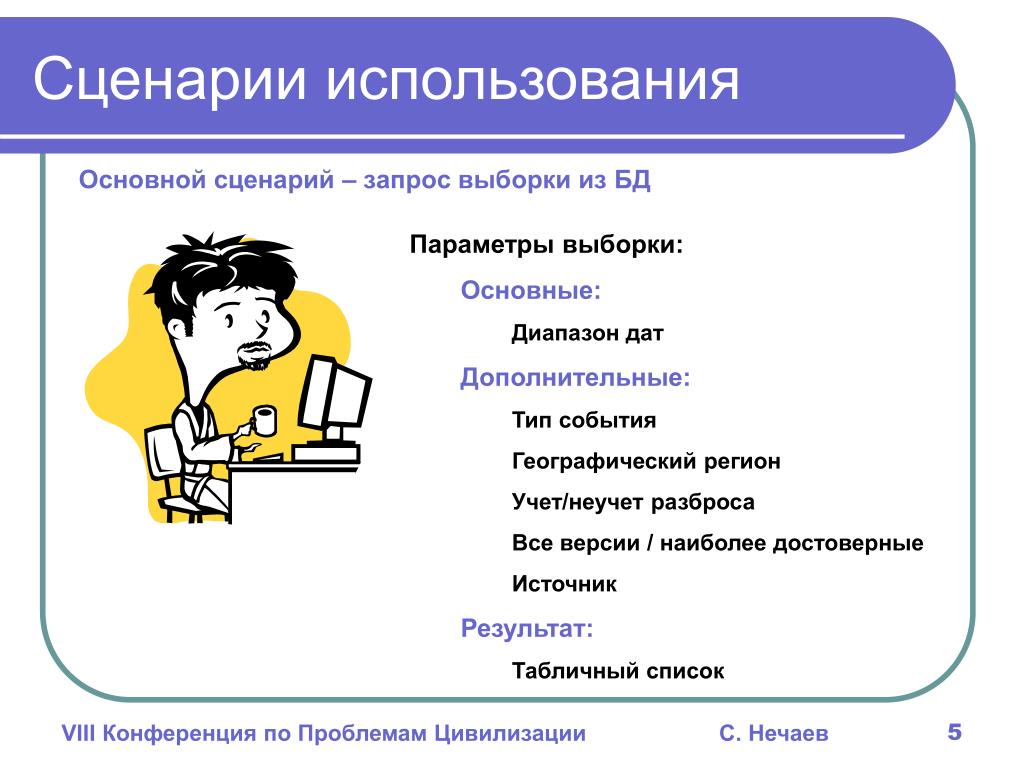 Сценарии использования

Основной сценарий – запрос выборки из БД

Параметры выборки:

Основные:

Диапазон дат

Дополнительные:

Тип события

Географический регион

Учет/неучет разброса

Все версии / наиболее достоверные

Источник

Результат:

Табличный список

VIII Конференция по Проблемам Цивилизации

С. Нечаев

5